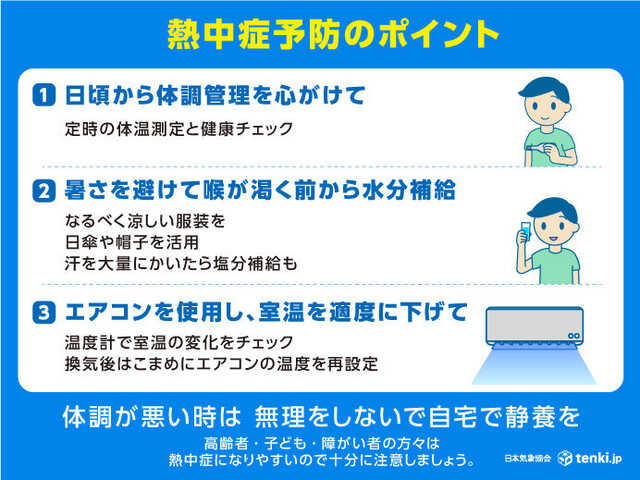 熱中症予防のポイント

1 日頃から体調管理を心がけて

定時の体温測定と健康チェック

2 暑さを避けて喉が渇く前から水分補給

なるべく涼しい服装を
日傘や帽子を活用
汗を大量にかいたら塩分補給も

3 エアコンを使用し、室温を適度に下げて

温度計で室温の変化をチェック
換気後はこまめにエアコンの温度を再設定

体調が悪い時は 無理をしないで自宅で静養を

高齢者・子ども・障がい者の方々は
熱中症になりやすいので十分に注意しましょう。

日本気象協会 tenki.jp